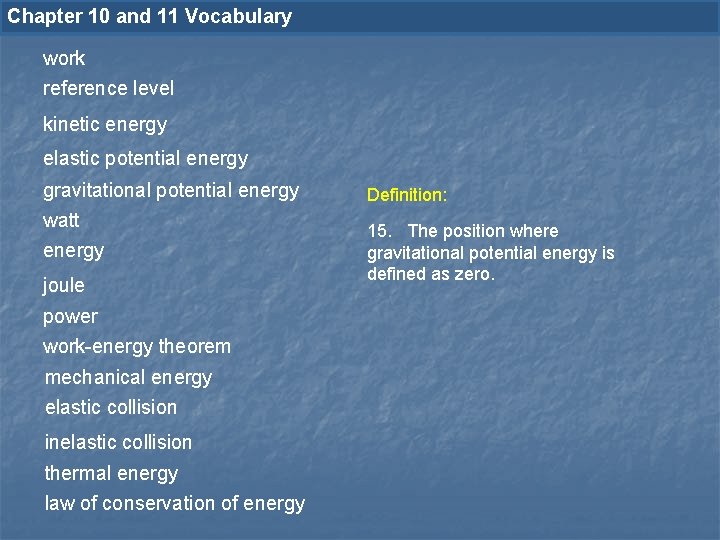 Chapter 10 and 11 Vocabulary

work
reference level
kinetic energy
elastic potential energy
gravitational potential energy
watt
energy
joule
power
work-energy theorem
mechanical energy
elastic collision
inelastic collision
thermal energy
law of conservation of energy

Definition:

15. The position where gravitational potential energy is defined as zero.